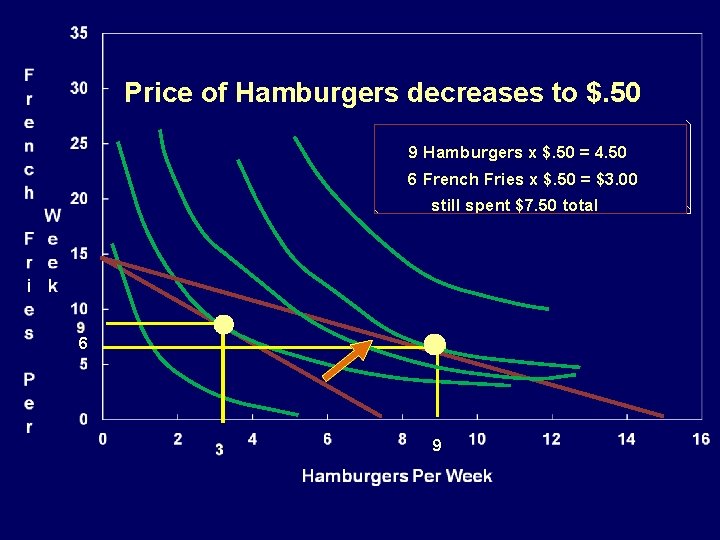 Price of Hamburgers decreases to $.50

9 Hamburgers x $.50 = 4.50
6 French Fries x $.50 = $3.00
still spent $7.50 total

French Fries Per Week

35
30
25
20
15
10
9
6
5
0

0
2
3
4
6
8
9
10
12
14
16

Hamburgers Per Week